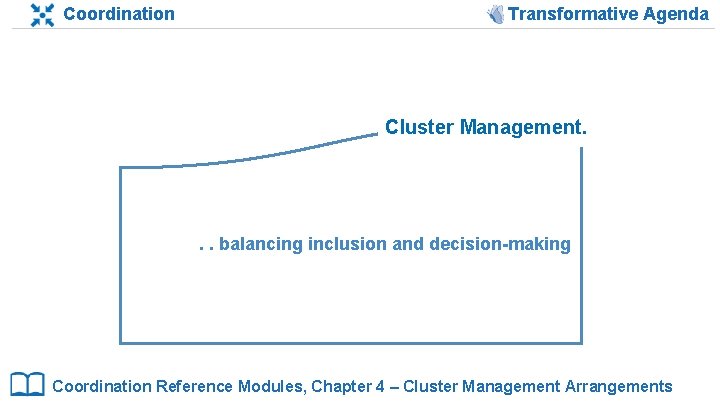 Coordination

Transformative Agenda

Cluster Management.

. . balancing inclusion and decision-making

Coordination Reference Modules, Chapter 4 – Cluster Management Arrangements